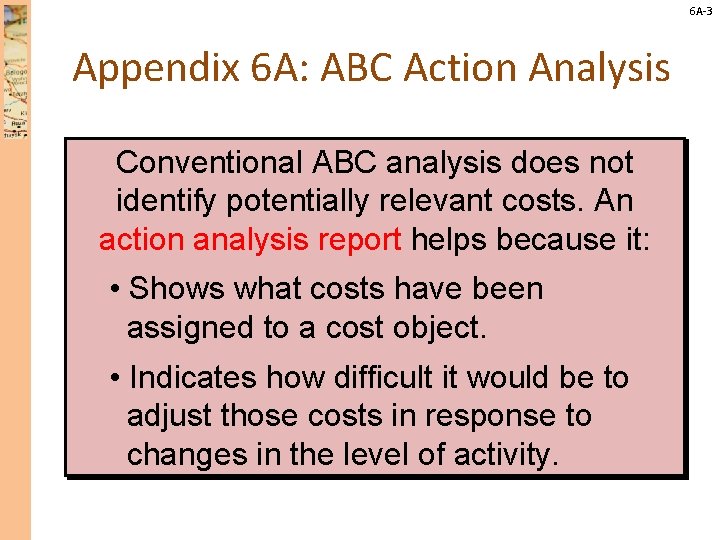 6A-3

Appendix 6A: ABC Action Analysis

Conventional ABC analysis does not identify potentially relevant costs. An action analysis report helps because it:

• Shows what costs have been assigned to a cost object.

• Indicates how difficult it would be to adjust those costs in response to changes in the level of activity.